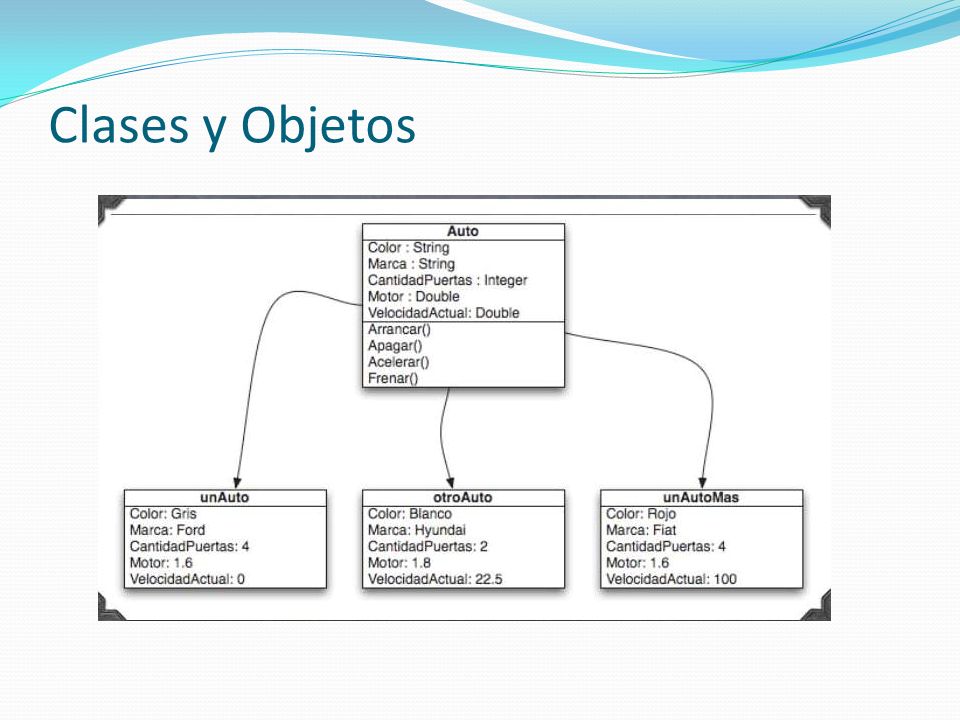 Clases y Objetos

Auto
Color : String
Marca : String
CantidadPuertas : Integer
Motor : Double
VelocidadActual: Double
Arrancar()
Apagar()
Acelerar()
Frenar()

unAuto
Color: Gris
Marca: Ford
CantidadPuertas: 4
Motor: 1.6
VelocidadActual: 0

otroAuto
Color: Blanco
Marca: Hyundai
CantidadPuertas: 2
Motor: 1.8
VelocidadActual: 22.5

unAutoMas
Color: Rojo
Marca: Fiat
CantidadPuertas: 4
Motor: 1.6
VelocidadActual: 100